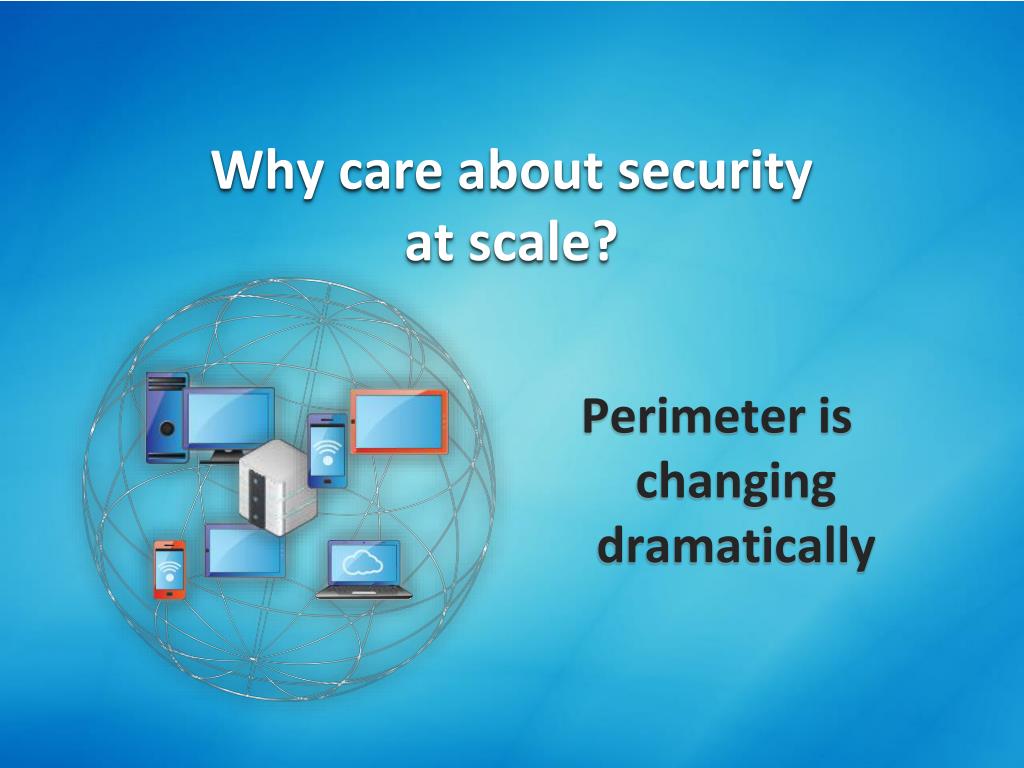 Why care about security at scale?

Perimeter is changing dramatically